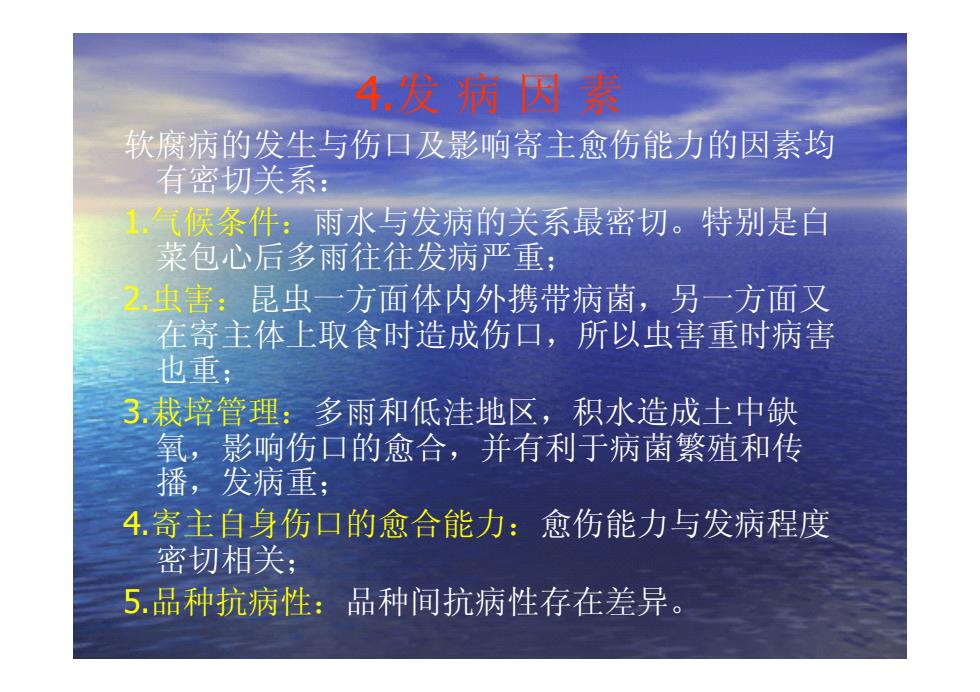 4.发 病 因 素

软腐病的发生与伤口及影响寄主愈伤能力的因素均有密切关系：

1.气候条件：雨水与发病的关系最密切。特别是白菜包心后多雨往往发病严重；

2.虫害：昆虫一方面体内外携带病菌，另一方面又在寄主体上取食时造成伤口，所以虫害重时病害也重；

3.栽培管理：多雨和低洼地区，积水造成土中缺氧，影响伤口的愈合，并有利于病菌繁殖和传播，发病重；

4.寄主自身伤口的愈合能力：愈伤能力与发病程度密切相关；

5.品种抗病性：品种间抗病性存在差异。